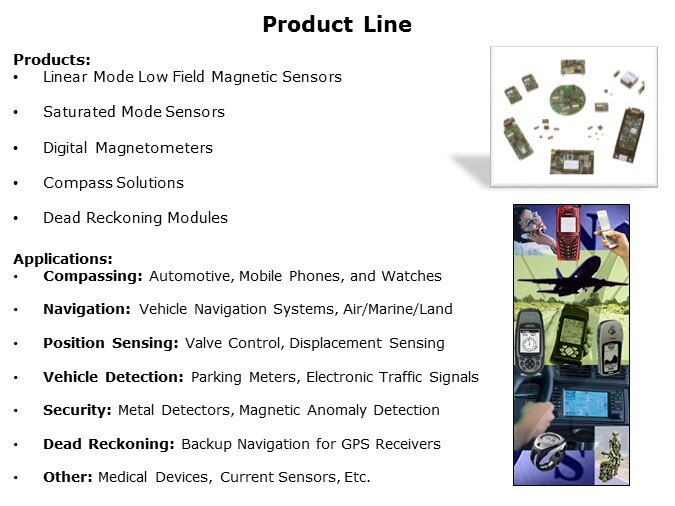 Product Line

Products:
• Linear Mode Low Field Magnetic Sensors
• Saturated Mode Sensors
• Digital Magnetometers
• Compass Solutions
• Dead Reckoning Modules

Applications:
• Compassing: Automotive, Mobile Phones, and Watches
• Navigation: Vehicle Navigation Systems, Air/Marine/Land
• Position Sensing: Valve Control, Displacement Sensing
• Vehicle Detection: Parking Meters, Electronic Traffic Signals
• Security: Metal Detectors, Magnetic Anomaly Detection
• Dead Reckoning: Backup Navigation for GPS Receivers
• Other: Medical Devices, Current Sensors, Etc.